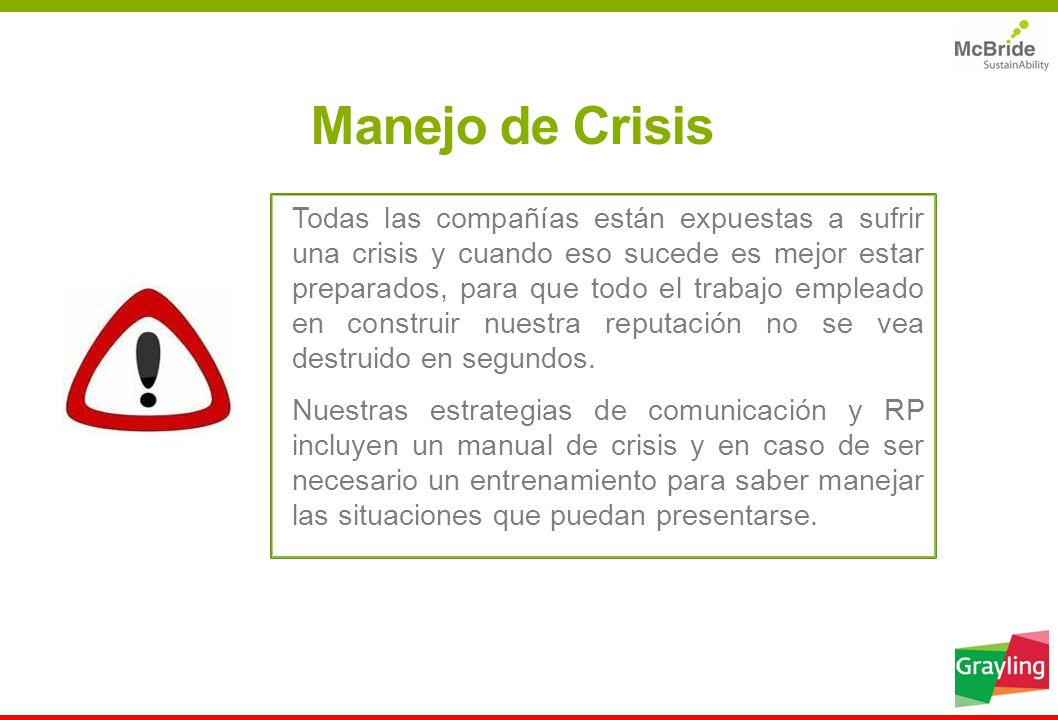 McBride
SustainAbility

Manejo de Crisis

Todas las compañías están expuestas a sufrir una crisis y cuando eso sucede es mejor estar preparados, para que todo el trabajo empleado en construir nuestra reputación no se vea destruido en segundos.

Nuestras estrategias de comunicación y RP incluyen un manual de crisis y en caso de ser necesario un entrenamiento para saber manejar las situaciones que puedan presentarse.

Grayling